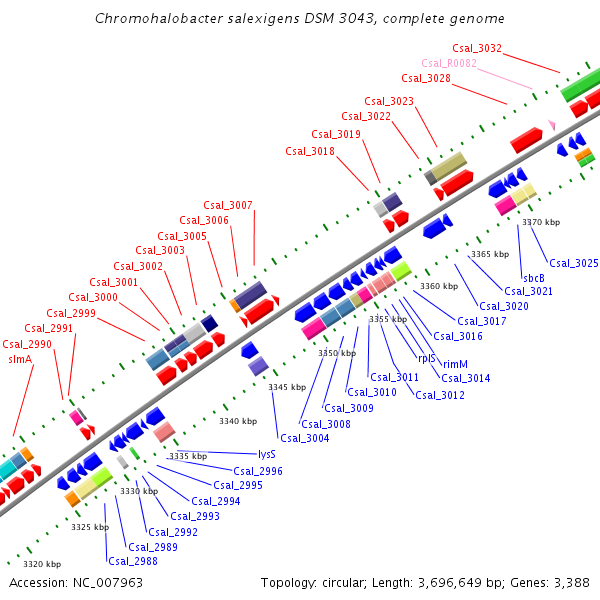 Chromohalobacter salexigens DSM 3043, complete genome

Csal_3032
Csal_R0082
Csal_3028
Csal_3023
Csal_3022
Csal_3019
Csal_3018
Csal_3007
Csal_3006
Csal_3005
Csal_3003
Csal_3002
Csal_3001
Csal_3000
Csal_2999
Csal_2991
Csal_2990
slmA

3370 kbp
3365 kbp
3360 kbp
3355 kbp
3350 kbp
3345 kbp
3340 kbp
3335 kbp
3330 kbp
3325 kbp
3320 kbp

Csal_3025
sbcB
Csal_3021
Csal_3020
Csal_3017
Csal_3016
rimM
rplS
Csal_3014
Csal_3012
Csal_3011
Csal_3010
Csal_3009
Csal_3008
Csal_3004
lysS
Csal_2996
Csal_2995
Csal_2994
Csal_2993
Csal_2992
Csal_2989
Csal_2988

Accession: NC_007963
Topology: circular; Length: 3,696,649 bp; Genes: 3,388